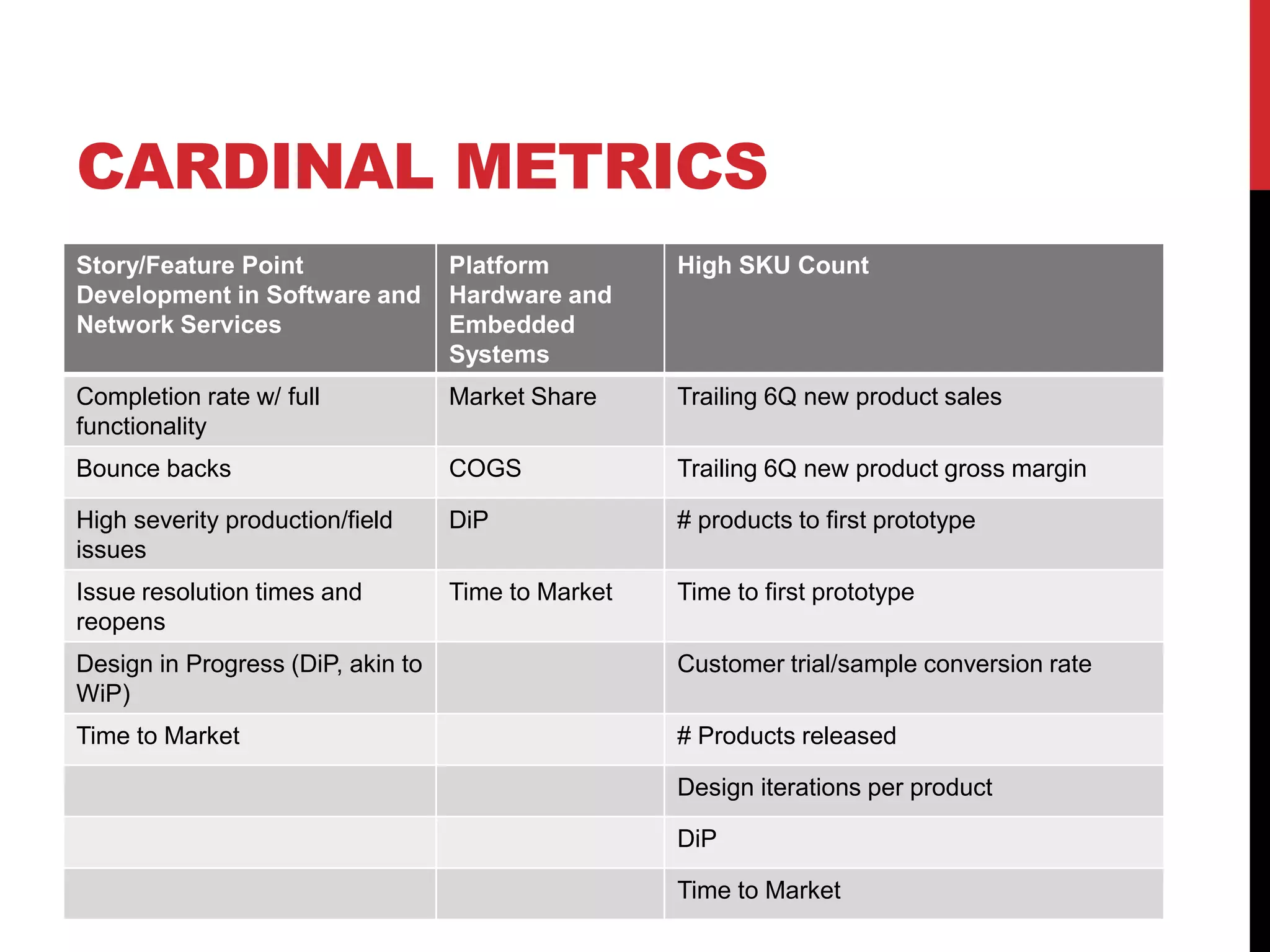 CARDINAL METRICS

| Story/Feature Point Development in Software and Network Services | Platform Hardware and Embedded Systems | High SKU Count |
|---|---|---|
| Completion rate w/ full functionality | Market Share | Trailing 6Q new product sales |
| Bounce backs | COGS | Trailing 6Q new product gross margin |
| High severity production/field issues | DiP | # products to first prototype |
| Issue resolution times and reopens | Time to Market | Time to first prototype |
| Design in Progress (DiP, akin to WiP) | | Customer trial/sample conversion rate |
| Time to Market | | # Products released |
| | | Design iterations per product |
| | | DiP |
| | | Time to Market |